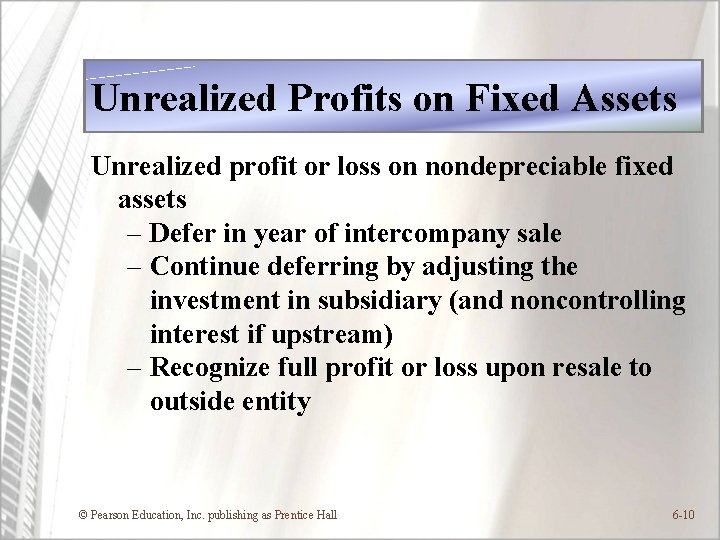 Unrealized Profits on Fixed Assets

Unrealized profit or loss on nondepreciable fixed assets

– Defer in year of intercompany sale
– Continue deferring by adjusting the investment in subsidiary (and noncontrolling interest if upstream)
– Recognize full profit or loss upon resale to outside entity

© Pearson Education, Inc. publishing as Prentice Hall

6-10